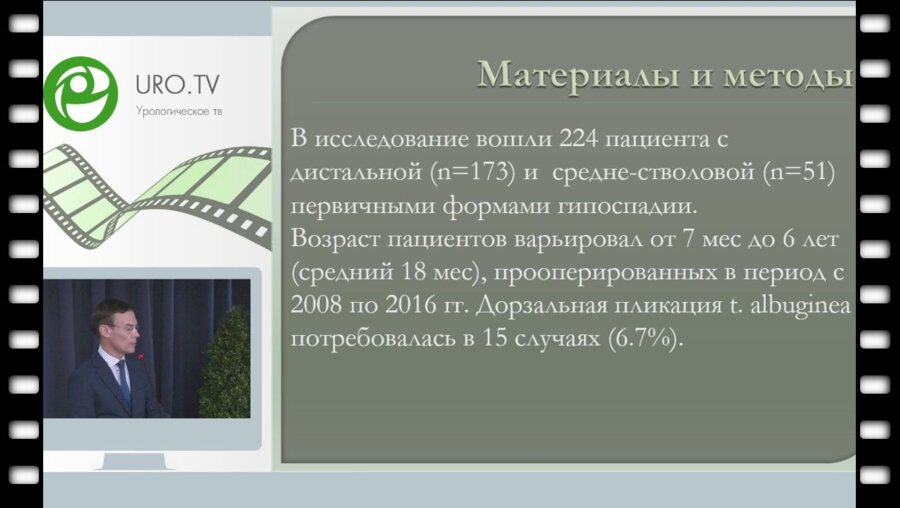 URO.TV
Урологическое тв

Материалы и методы

В исследование вошли 224 пациента с дистальной (n=173) и средне-стволовой (n=51) первичными формами гипоспадии.
Возраст пациентов варьировал от 7 мес до 6 лет (средний 18 мес), прооперированных в период с 2008 по 2016 гг. Дорзальная пликация t. albuginea потребовалась в 15 случаях (6.7%).